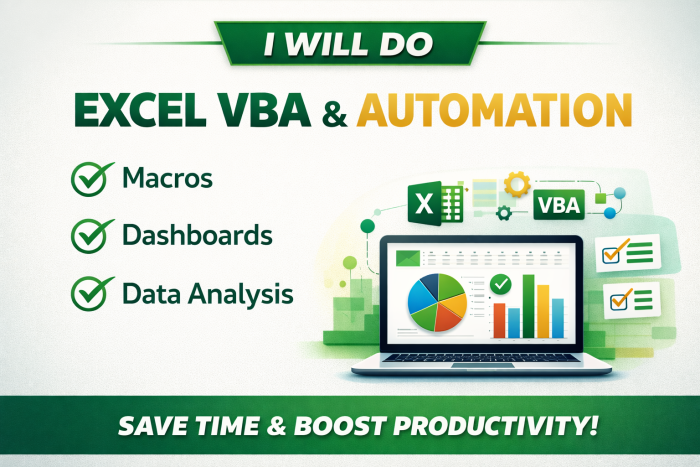 I WILL DO

EXCEL VBA & AUTOMATION

Macros

Dashboards

Data Analysis

X

VBA

SAVE TIME & BOOST PRODUCTIVITY!